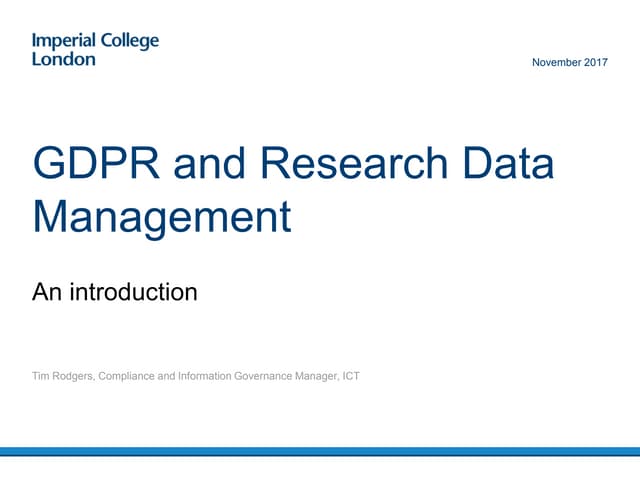 Imperial College
London

November 2017

GDPR and Research Data Management

An introduction

Tim Rodgers, Compliance and Information Governance Manager, ICT